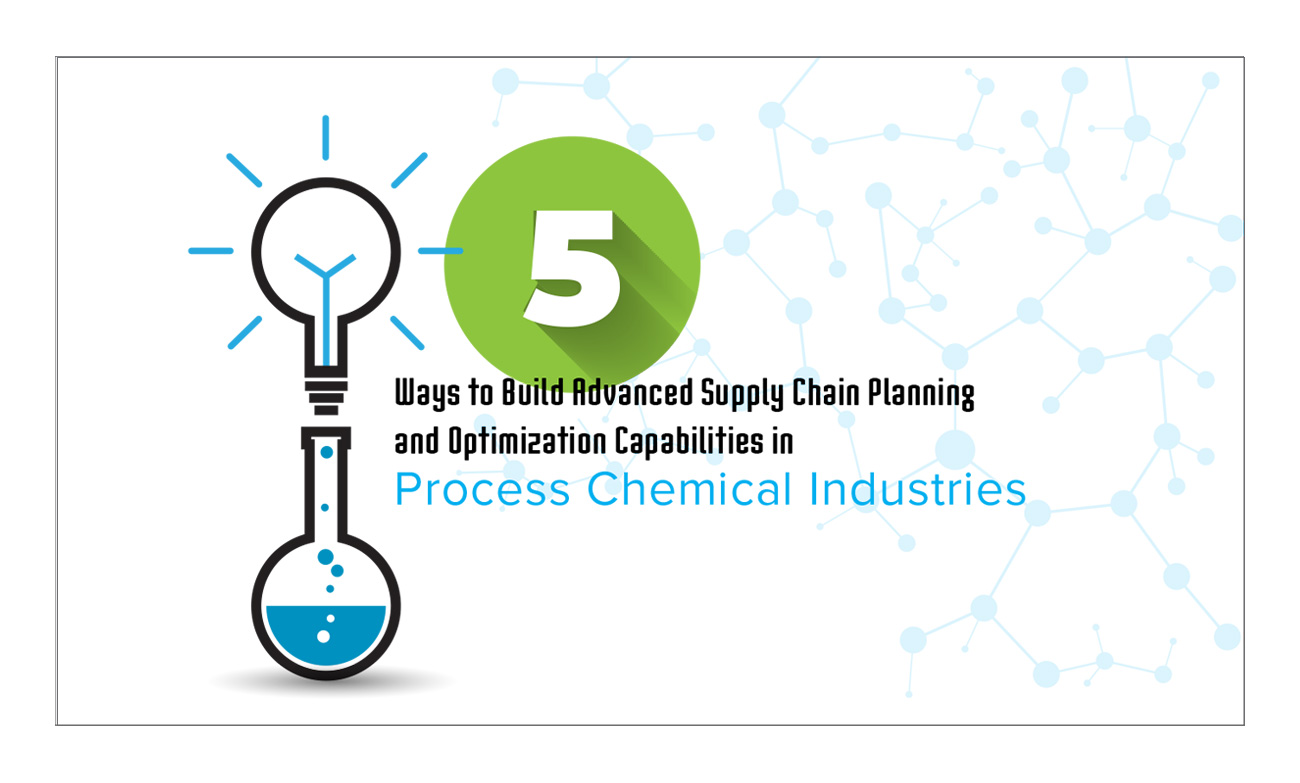 5

Ways to Build Advanced Supply Chain Planning and Optimization Capabilities in

Process Chemical Industries